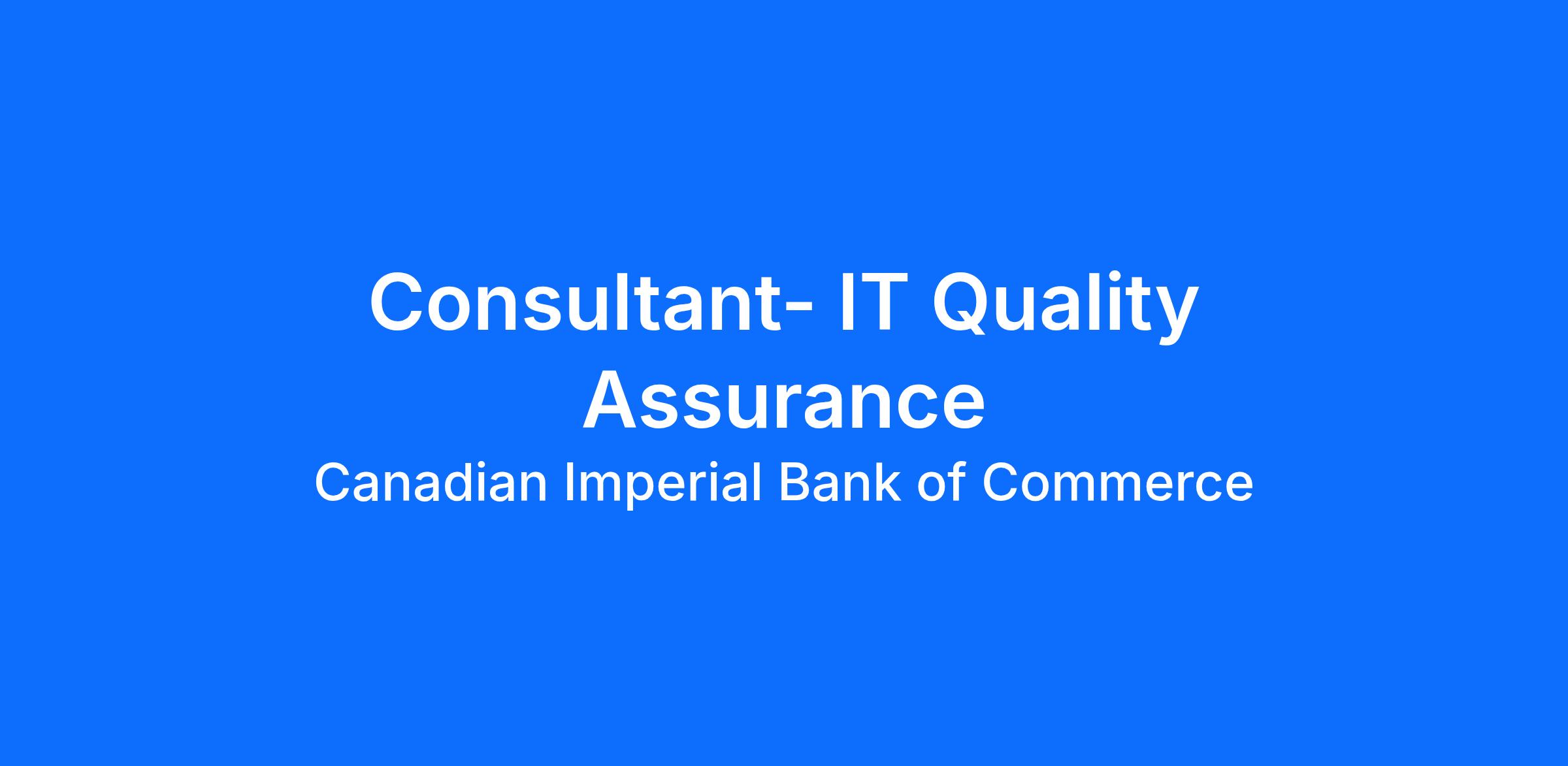 Consultant- IT Quality Assurance

Canadian Imperial Bank of Commerce